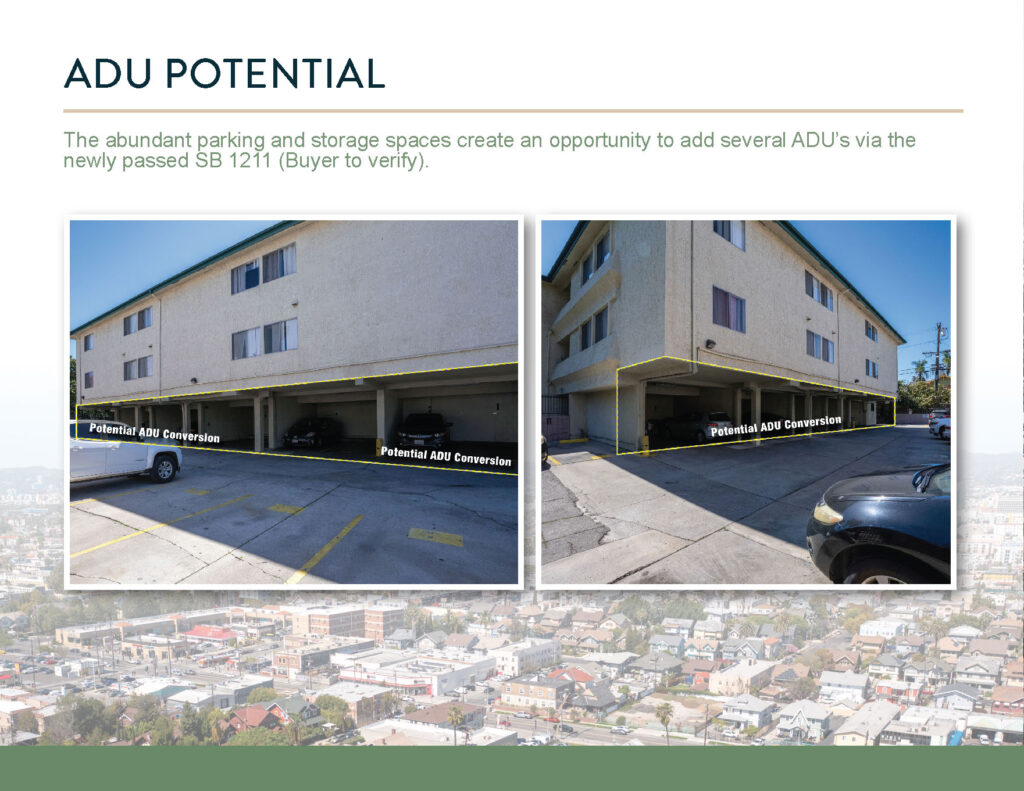 ADU POTENTIAL

The abundant parking and storage spaces create an opportunity to add several ADU's via the newly passed SB 1211 (Buyer to verify).

Potential ADU Conversion

Potential ADU Conversion

Potential ADU Conversion